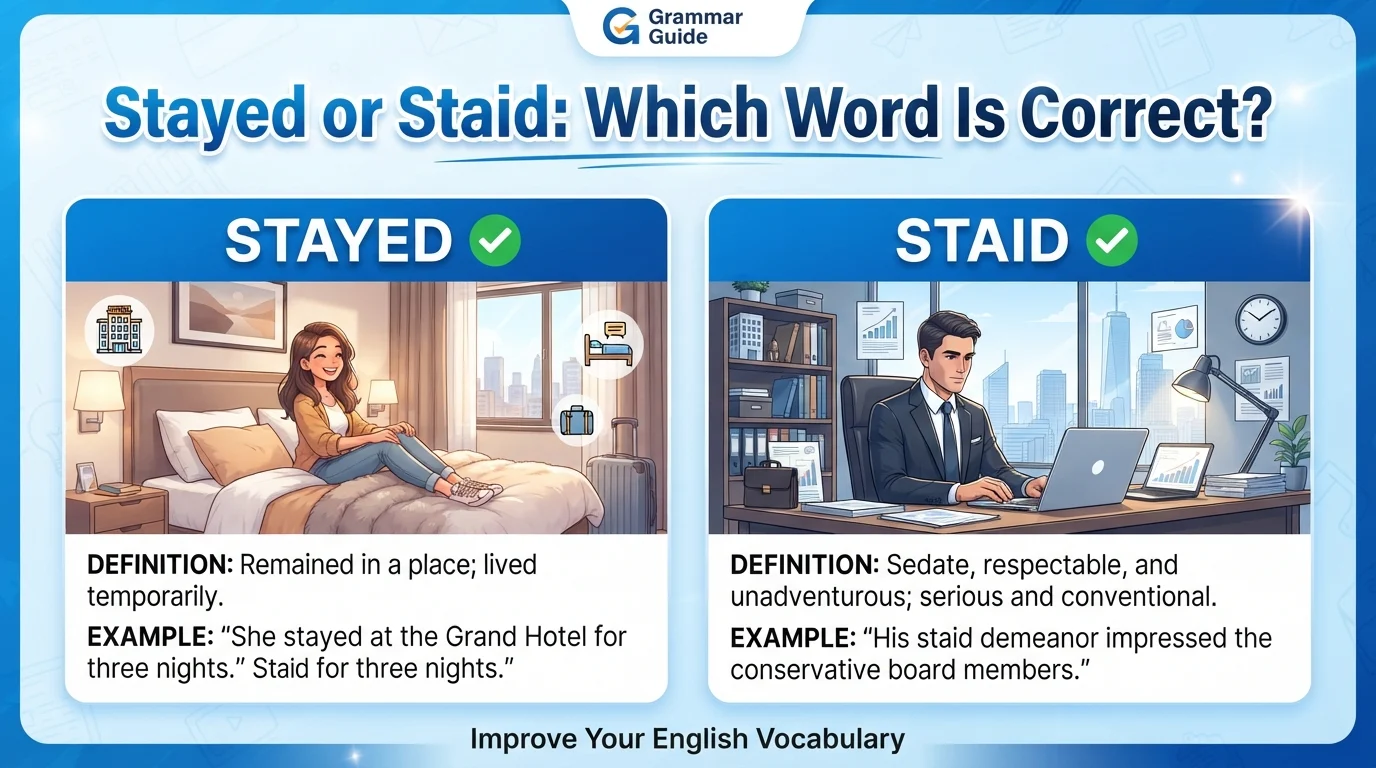 Grammar Guide

Stayed or Staid: Which Word Is Correct?

STAYED

DEFINITION: Remained in a place; lived temporarily.

EXAMPLE: "She stayed at the Grand Hotel for three nights." Staid for three nights."

STAID

DEFINITION: Sedate, respectable, and unadventurous; serious and conventional.

EXAMPLE: "His staid demeanor impressed the conservative board members."

Improve Your English Vocabulary